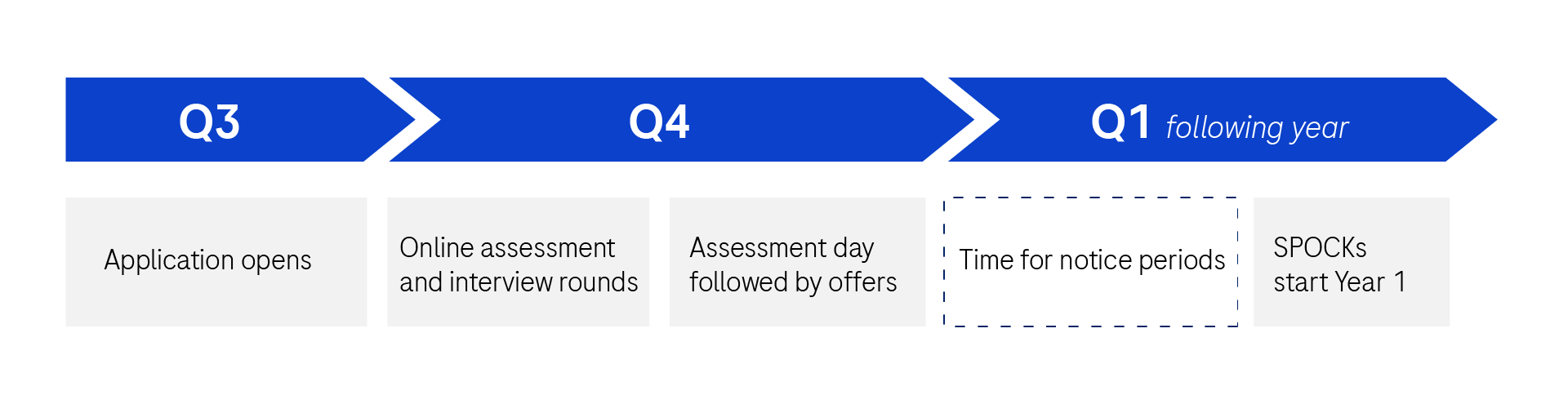 Q3

Q4

Q1 following year

Application opens

Online assessment and interview rounds

Assessment day followed by offers

Time for notice periods

SPOCKs start Year 1